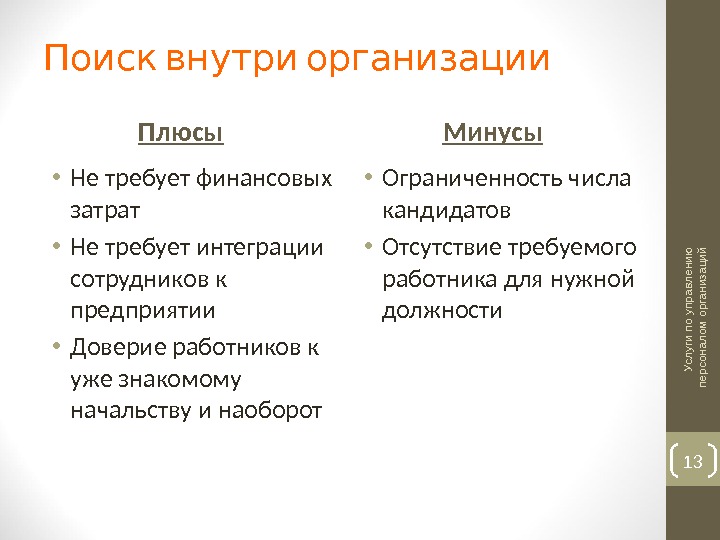 Поиск внутри организации

Плюсы

• Не требует финансовых затрат
• Не требует интеграции сотрудников к предприятии
• Доверие работников к уже знакомому начальству и наоборот

Минусы

• Ограниченность числа кандидатов
• Отсутствие требуемого работника для нужной должности

Услуги по управлению персоналом организаций

13